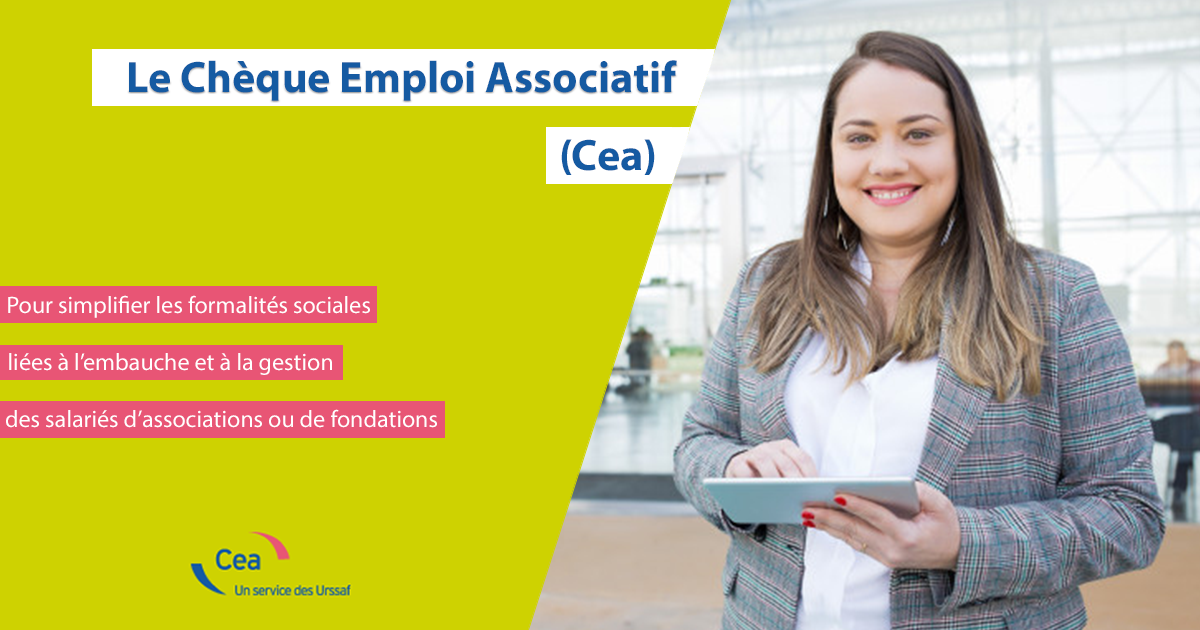 Le Chèque Emploi Associatif

(Cea)

Pour simplifier les formalités sociales liées à l'embauche et à la gestion des salariés d'associations ou de fondations

Cea
Un service des Urssaf